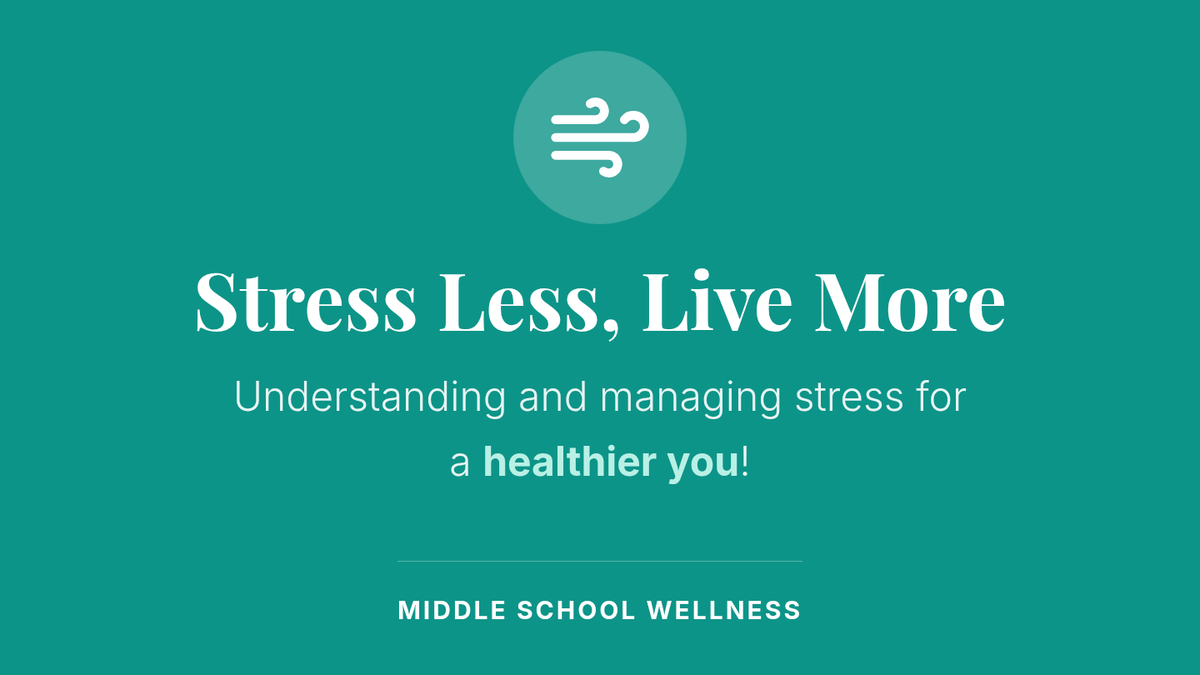 Stress Less, Live More

Understanding and managing stress for a healthier you!

MIDDLE SCHOOL WELLNESS